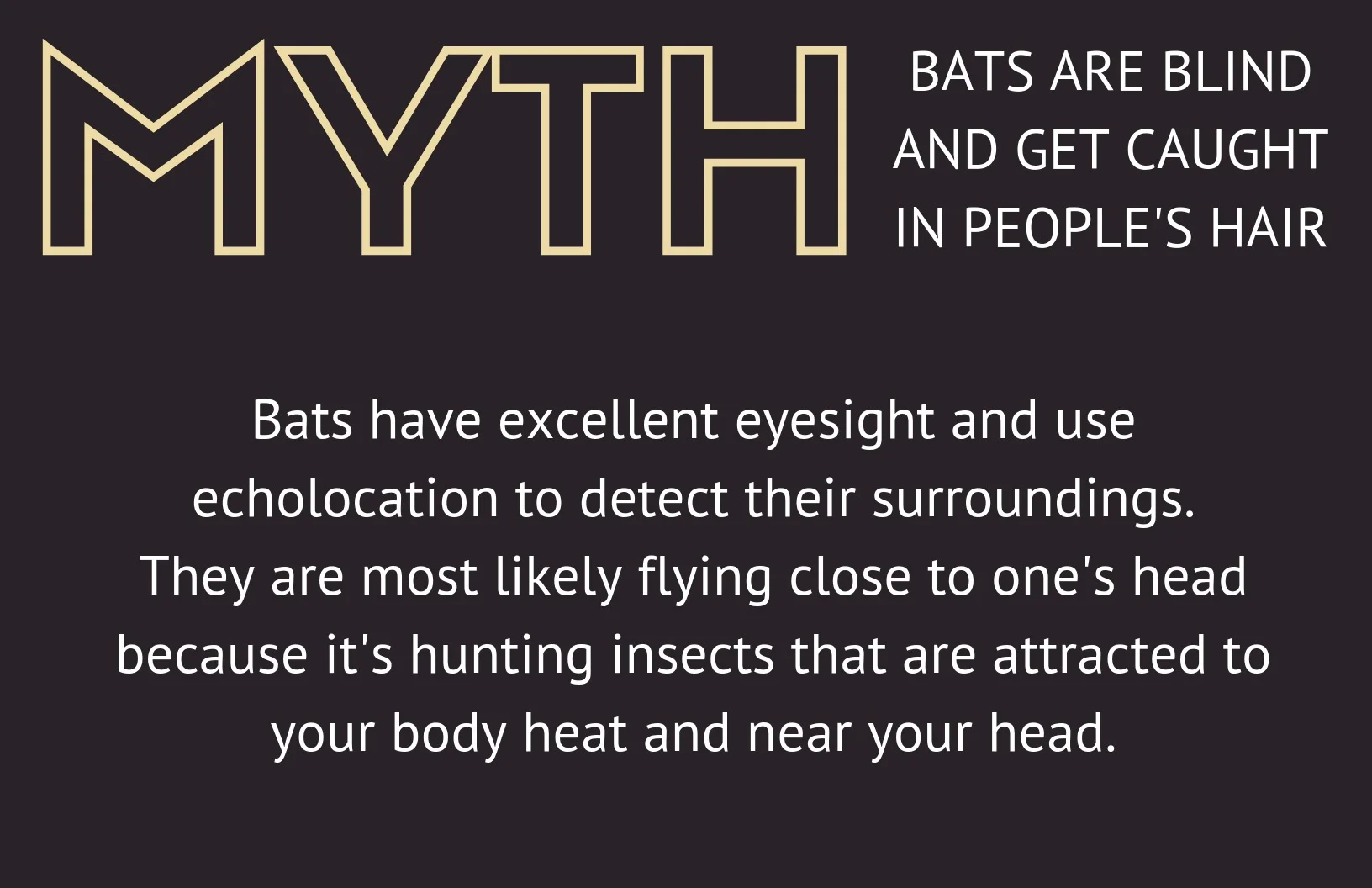 MYTH

BATS ARE BLIND AND GET CAUGHT IN PEOPLE'S HAIR

Bats have excellent eyesight and use echolocation to detect their surroundings. They are most likely flying close to one's head because it's hunting insects that are attracted to your body heat and near your head.